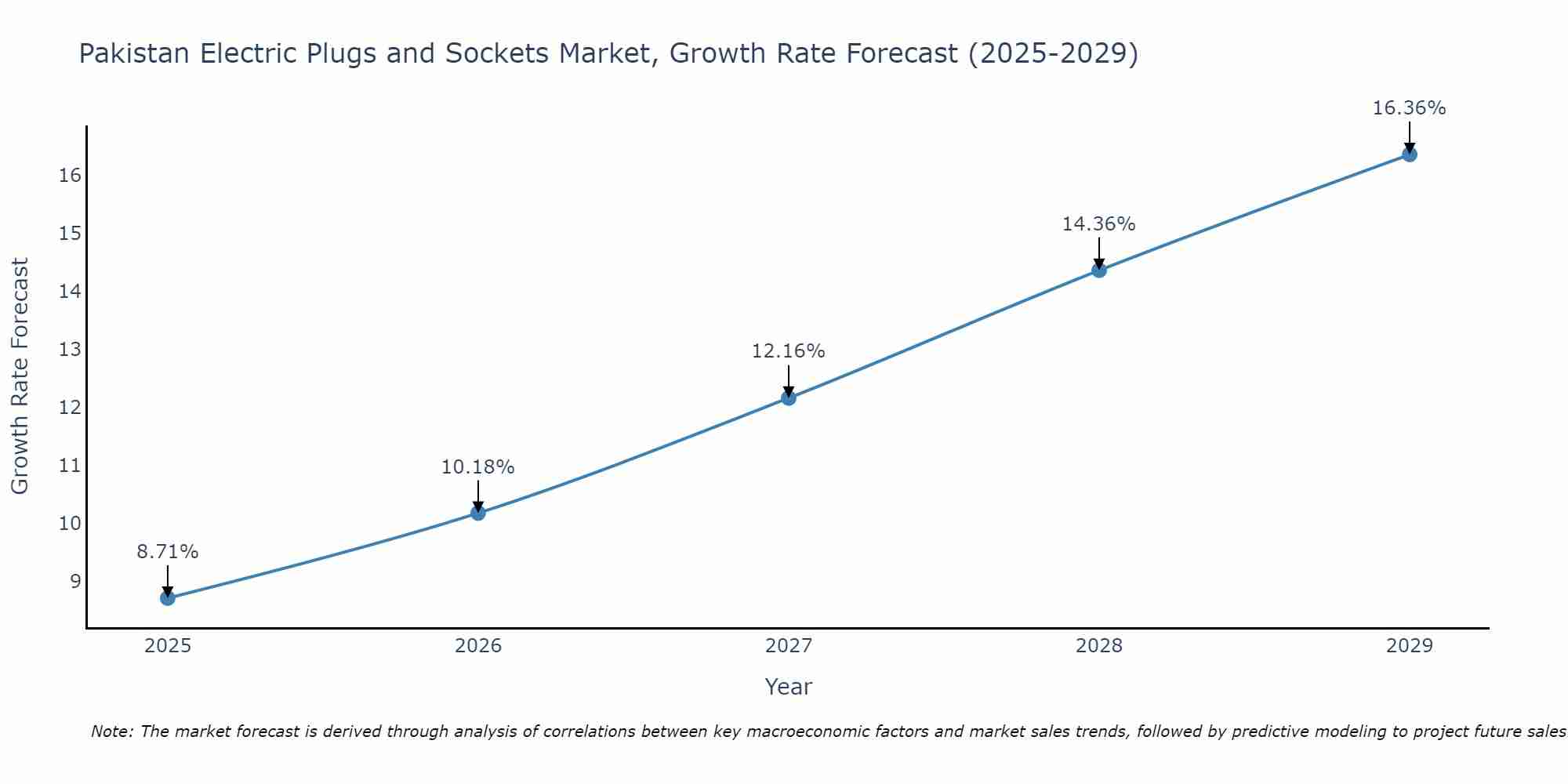 Pakistan Electric Plugs and Sockets Market, Growth Rate Forecast (2025-2029)

Growth Rate Forecast

16
15
14
13
12
11
10
9

8.71%
10.18%
12.16%
14.36%
16.36%

2025
2026
2027
2028
2029

Year

Note: The market forecast is derived through analysis of correlations between key macroeconomic factors and market sales trends, followed by predictive modeling to project future sales